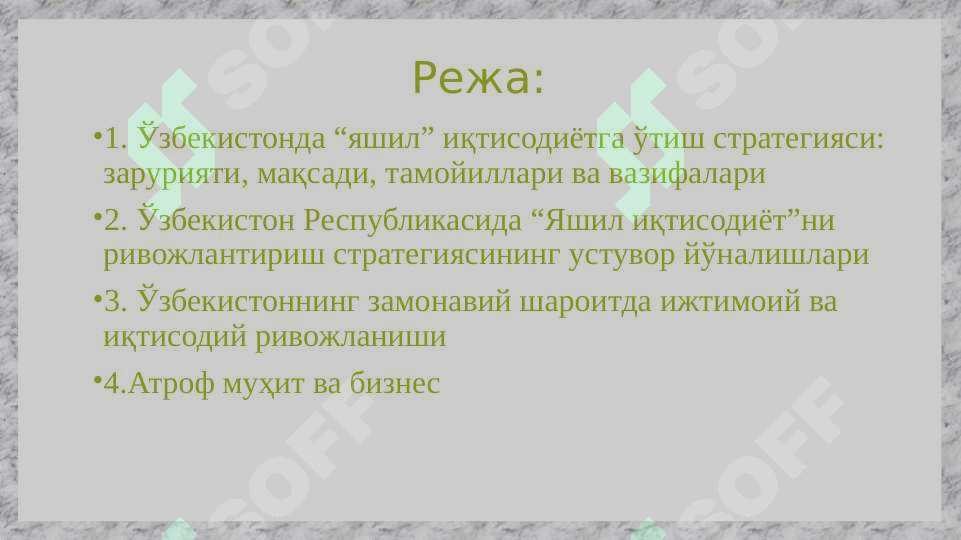 Режа:

•1. Ўзбекистонда “яшил” иқтисодиётга ўтиш стратегияси: зарурияти, мақсади, тамойиллари ва вазифалари

•2. Ўзбекистон Республикасида “Яшил иқтисодиёт”ни ривожлантириш стратегиясининг устувор йўналишлари

•3. Ўзбекистоннинг замонавий шароитда ижтимоий ва иқтисодий ривожланиши

•4.Атроф муҳит ва бизнес

SOFF SOFF SOFF SOFF